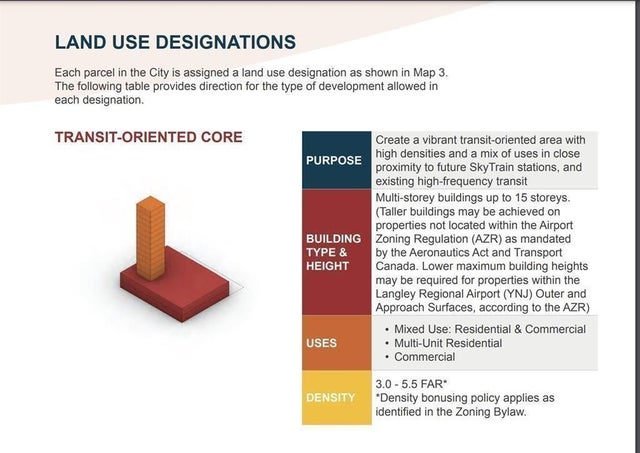 LAND USE DESIGNATIONS

Each parcel in the City is assigned a land use designation as shown in Map 3. The following table provides direction for the type of development allowed in each designation.

TRANSIT-ORIENTED CORE

| | |
|---|---|
| PURPOSE | Create a vibrant transit-oriented area with high densities and a mix of uses in close proximity to future SkyTrain stations, and existing high-frequency transit |
| BUILDING TYPE & HEIGHT | Multi-storey buildings up to 15 storeys. (Taller buildings may be achieved on properties not located within the Airport Zoning Regulation (AZR) as mandated by the Aeronautics Act and Transport Canada. Lower maximum building heights may be required for properties within the Langley Regional Airport (YNJ) Outer and Approach Surfaces, according to the AZR) |
| USES | • Mixed Use: Residential & Commercial • Multi-Unit Residential • Commercial |
| DENSITY | 3.0 - 5.5 FAR* *Density bonusing policy applies as identified in the Zoning Bylaw. |